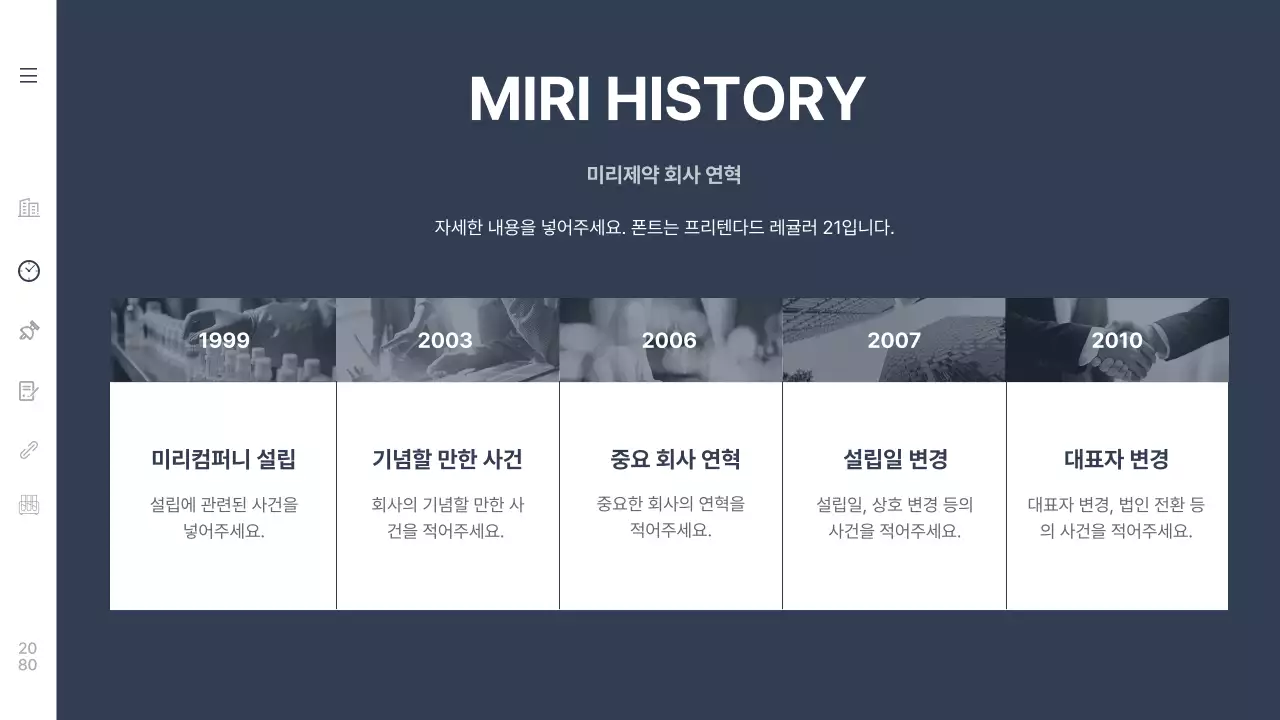 MIRI HISTORY

미리제약 회사 연혁

자세한 내용을 넣어주세요. 폰트는 프리텐다드 레귤러 21입니다.

1999

미리컴퍼니 설립

설립에 관련된 사건을 넣어주세요.

2003

기념할 만한 사건

회사의 기념할 만한 사건을 적어주세요.

2006

중요 회사 연혁

중요한 회사의 연혁을 적어주세요.

2007

설립일 변경

설립일, 상호 변경 등의 사건을 적어주세요.

2010

대표자 변경

대표자 변경, 법인 전환 등의 사건을 적어주세요.

20
80